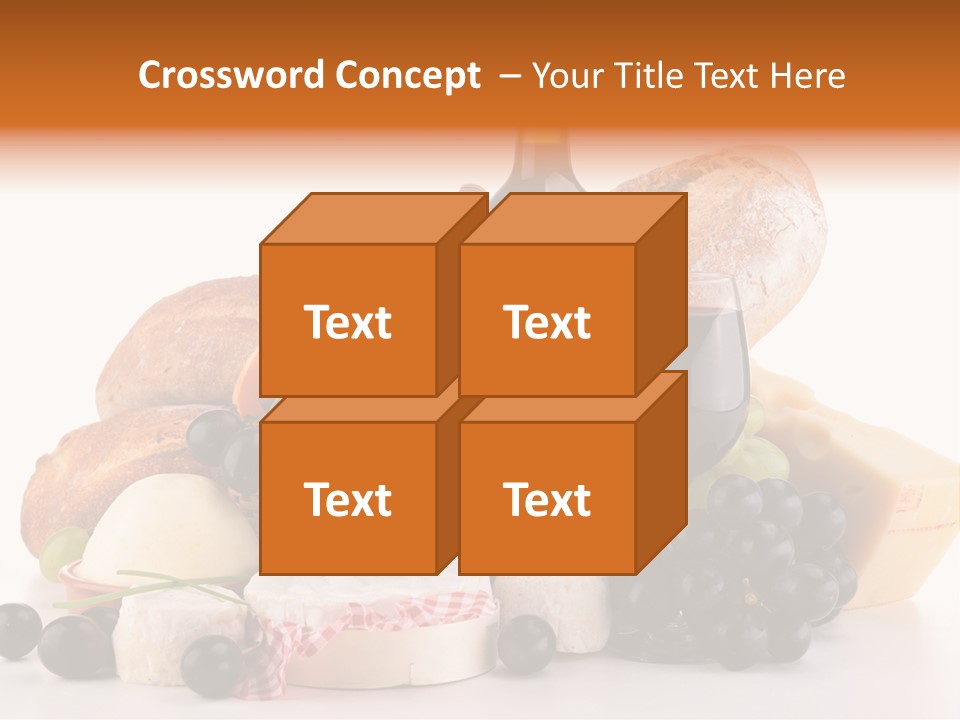 Crossword Concept – Your Title Text Here

Text

Text

Text

Text